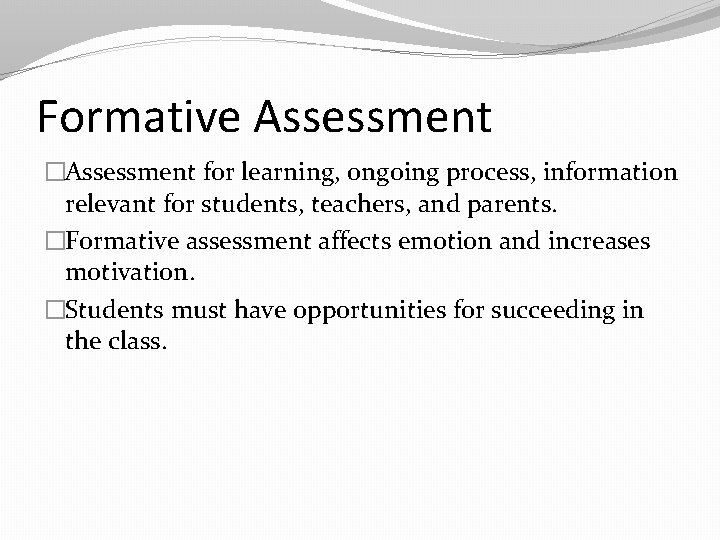 Formative Assessment

□Assessment for learning, ongoing process, information relevant for students, teachers, and parents.

□Formative assessment affects emotion and increases motivation.

□Students must have opportunities for succeeding in the class.